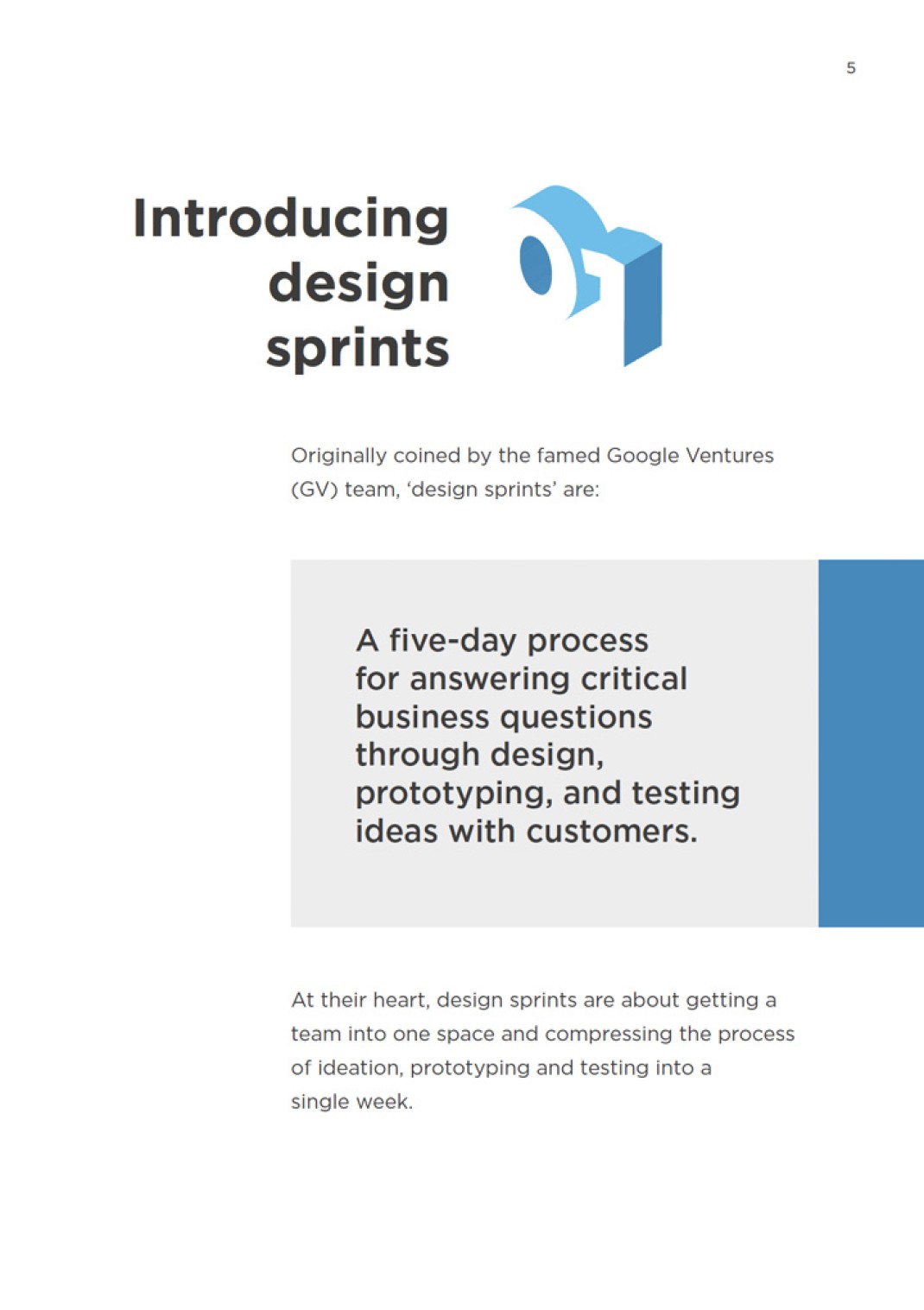 5

Introducing design sprints

01

Originally coined by the famed Google Ventures (GV) team, ‘design sprints’ are:

A five-day process for answering critical business questions through design, prototyping, and testing ideas with customers.

At their heart, design sprints are about getting a team into one space and compressing the process of ideation, prototyping and testing into a single week.